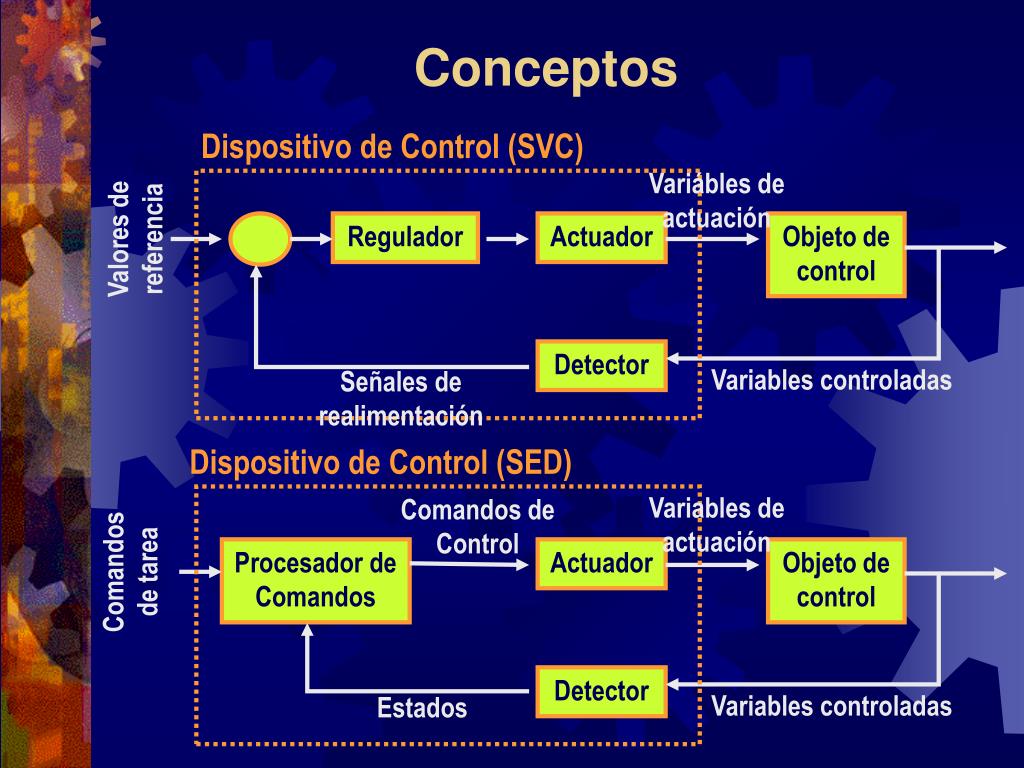 Conceptos

Dispositivo de Control (SVC)

Valores de referencia

Regulador

Actuador

Variables de actuación

Objeto de control

Detector

Señales de realimentación

Variables controladas

Dispositivo de Control (SED)

Comandos de tarea

Procesador de Comandos

Comandos de Control

Actuador

Variables de actuación

Objeto de control

Detector

Estados

Variables controladas